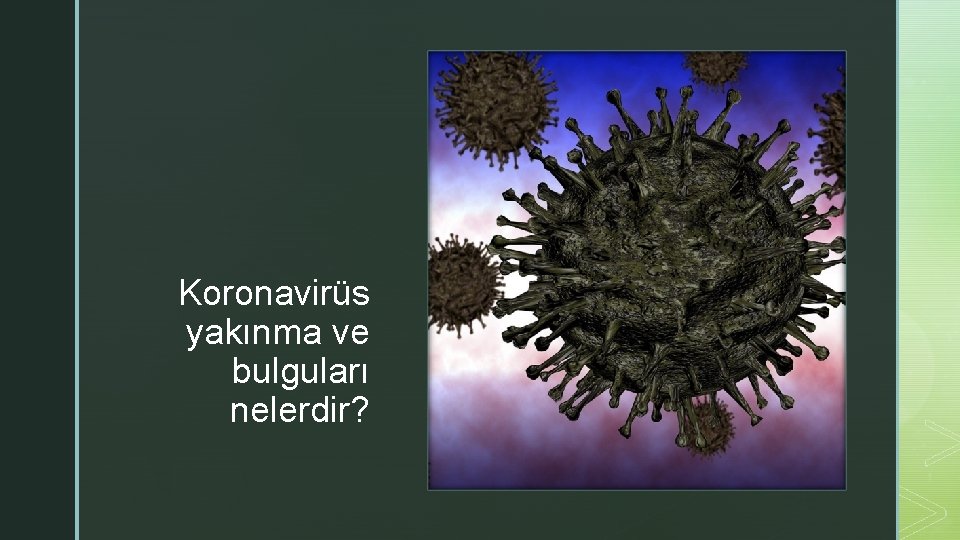 Koronavirüs yakınma ve bulguları nelerdir?